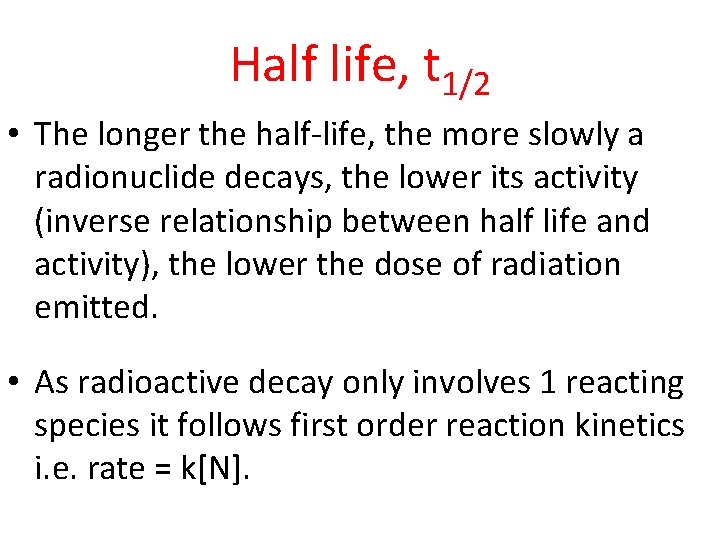 Half life, $t_{1/2}$

• The longer the half-life, the more slowly a radionuclide decays, the lower its activity (inverse relationship between half life and activity), the lower the dose of radiation emitted.

• As radioactive decay only involves 1 reacting species it follows first order reaction kinetics i.e. rate = k[N].